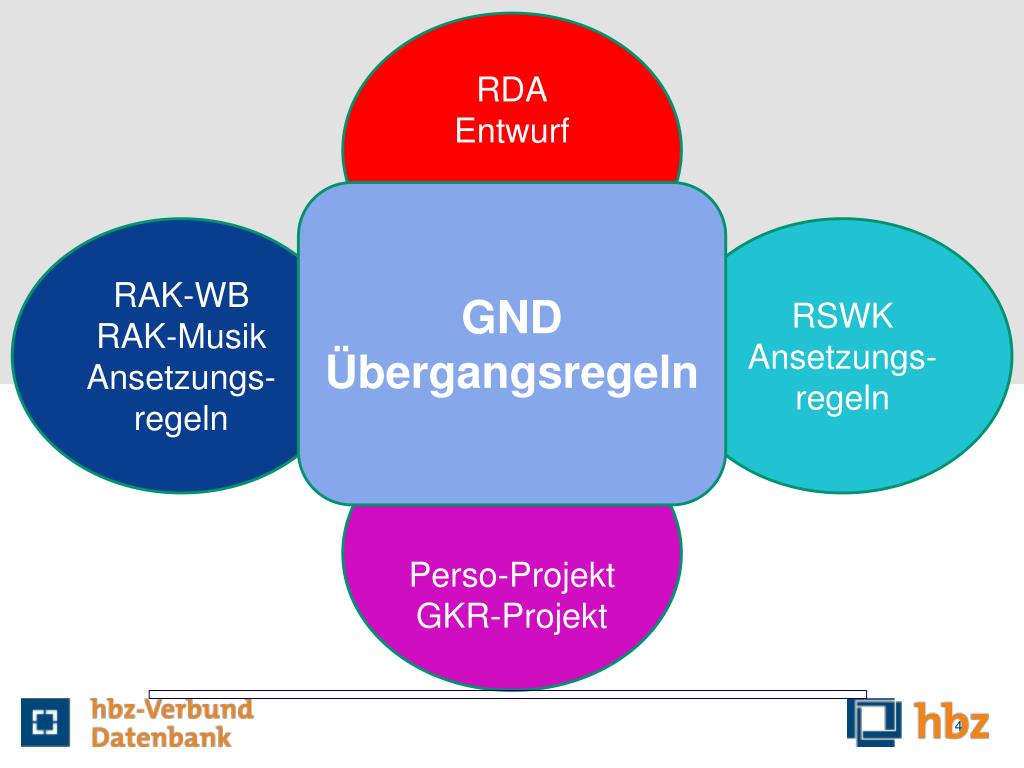 RDA
Entwurf

RAK-WB
RAK-Musik
Ansetzungsregeln

GND
Übergangsregeln

RSWK
Ansetzungsregeln

Perso-Projekt
GKR-Projekt

hbz-Verbund
Datenbank

hbz

4